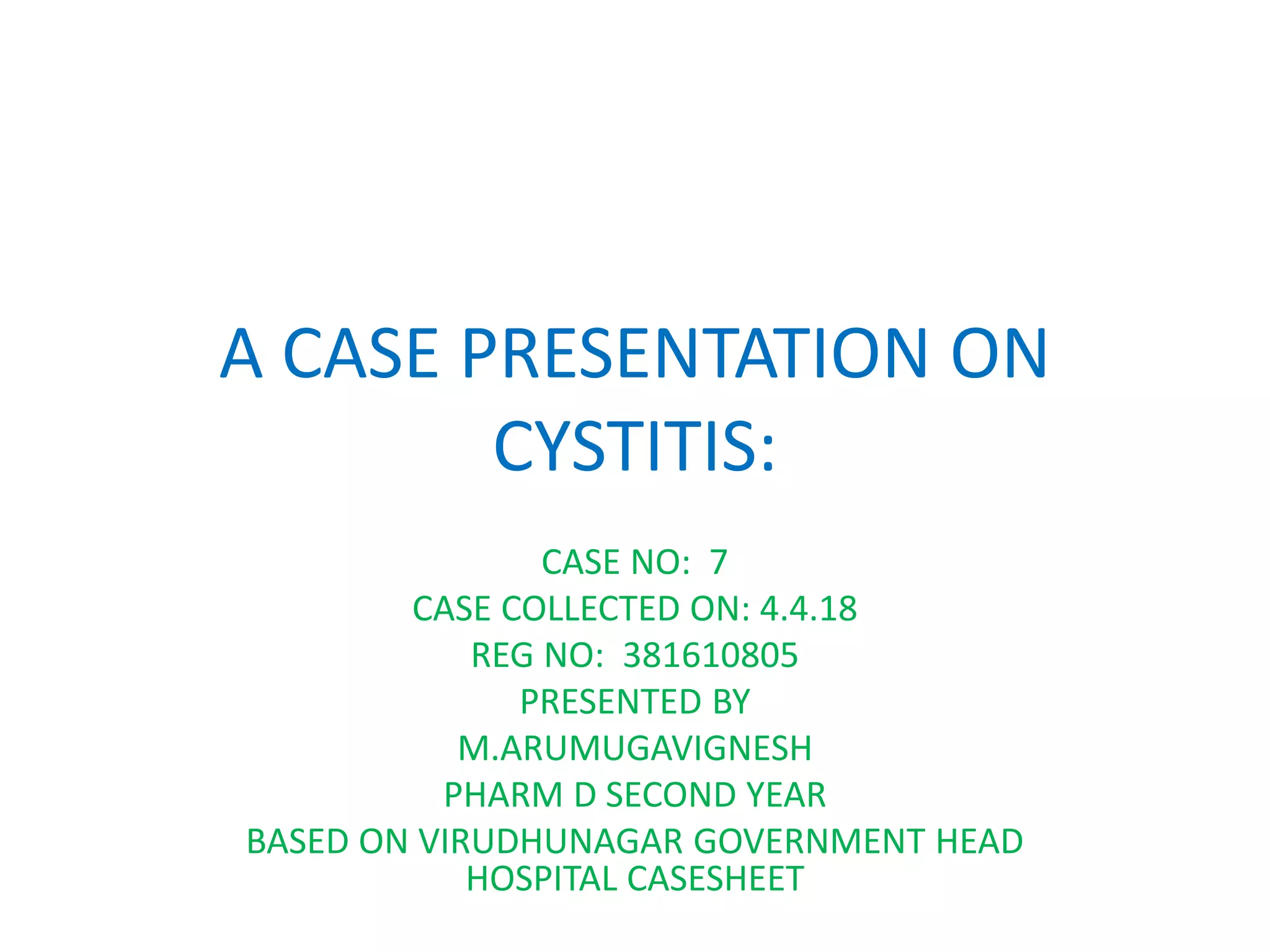 A CASE PRESENTATION ON CYSTITIS:

CASE NO: 7
CASE COLLECTED ON: 4.4.18
REG NO: 381610805
PRESENTED BY
M.ARUMUGAVIGNESH
PHARM D SECOND YEAR
BASED ON VIRUDHUNAGAR GOVERNMENT HEAD HOSPITAL CASESHEET